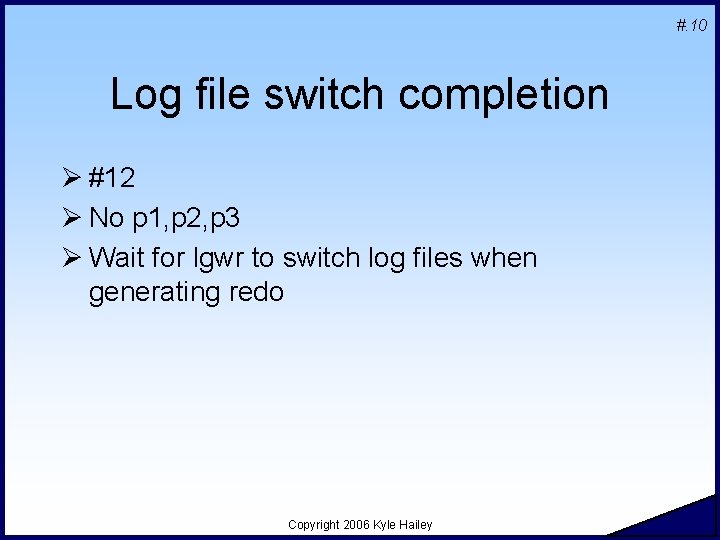 #.10

Log file switch completion

➢ #12
➢ No p1,p2,p3
➢ Wait for lgwr to switch log files when generating redo

Copyright 2006 Kyle Hailey